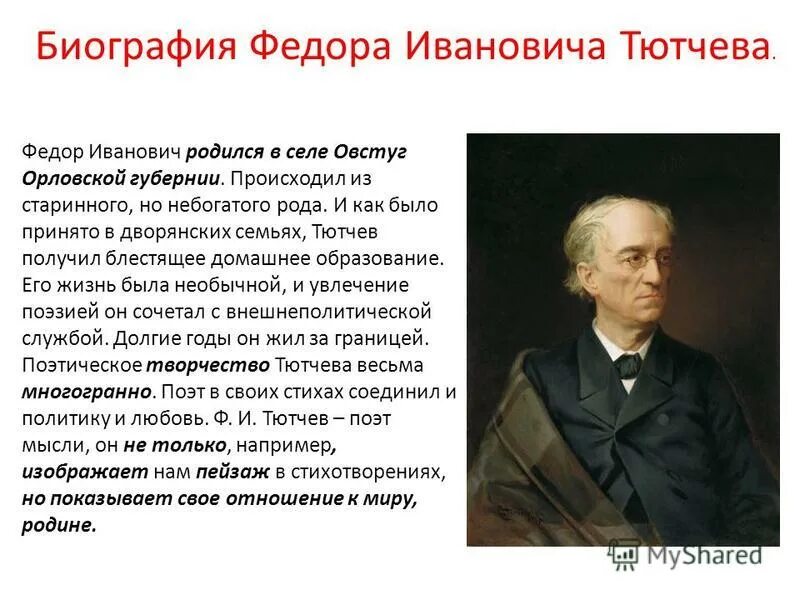 Биография Федора Ивановича Тютчева.

Федор Иванович родился в селе Овстуг Орловской губернии. Происходил из старинного, но небогатого рода. И как было принято в дворянских семьях, Тютчев получил блестящее домашнее образование. Его жизнь была необычной, и увлечение поэзией он сочетал с внешнеполитической службой. Долгие годы он жил за границей. Поэтическое творчество Тютчева весьма многогранно. Поэт в своих стихах соединил и политику и любовь. Ф. И. Тютчев – поэт мысли, он не только, например, изображает нам пейзаж в стихотворениях, но показывает свое отношение к миру, родине.

MyShared